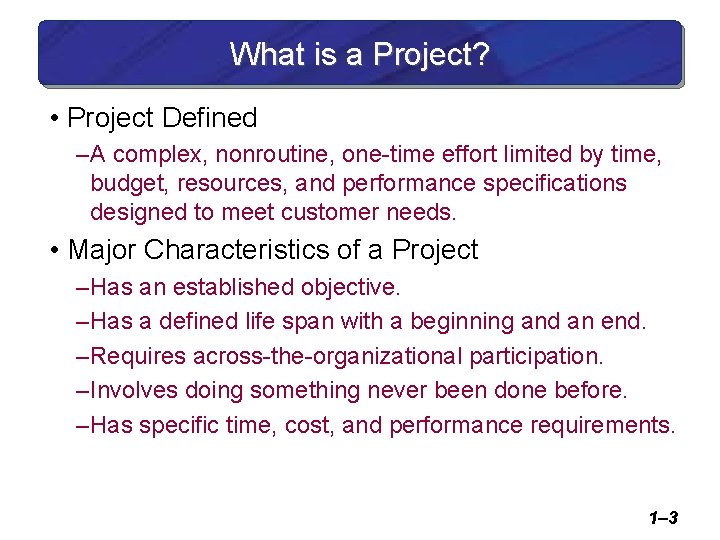 What is a Project?

• Project Defined

–A complex, nonroutine, one-time effort limited by time, budget, resources, and performance specifications designed to meet customer needs.

• Major Characteristics of a Project

–Has an established objective.

–Has a defined life span with a beginning and an end.

–Requires across-the-organizational participation.

–Involves doing something never been done before.

–Has specific time, cost, and performance requirements.

1–3